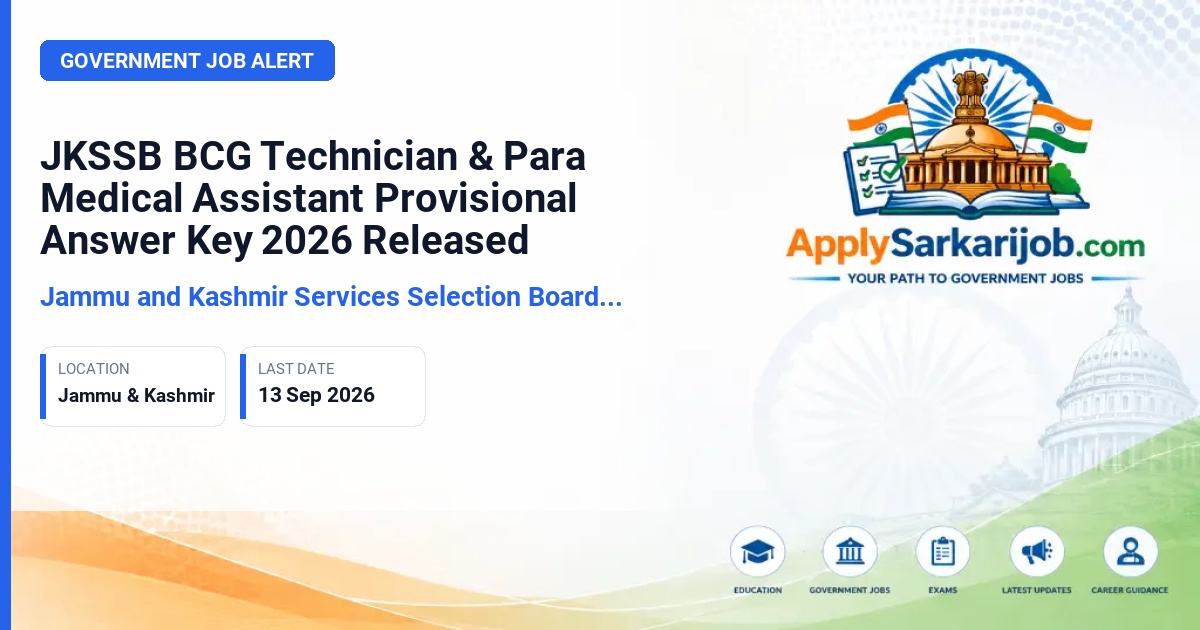 GOVERNMENT JOB ALERT

JKSSB BCG Technician & Para Medical Assistant Provisional Answer Key 2026 Released

Jammu and Kashmir Services Selection Board...

LOCATION
Jammu & Kashmir

LAST DATE
13 Sep 2026

ApplySarkarijob.com
YOUR PATH TO GOVERNMENT JOBS

EDUCATION
GOVERNMENT JOBS
EXAMS
LATEST UPDATES
CAREER GUIDANCE